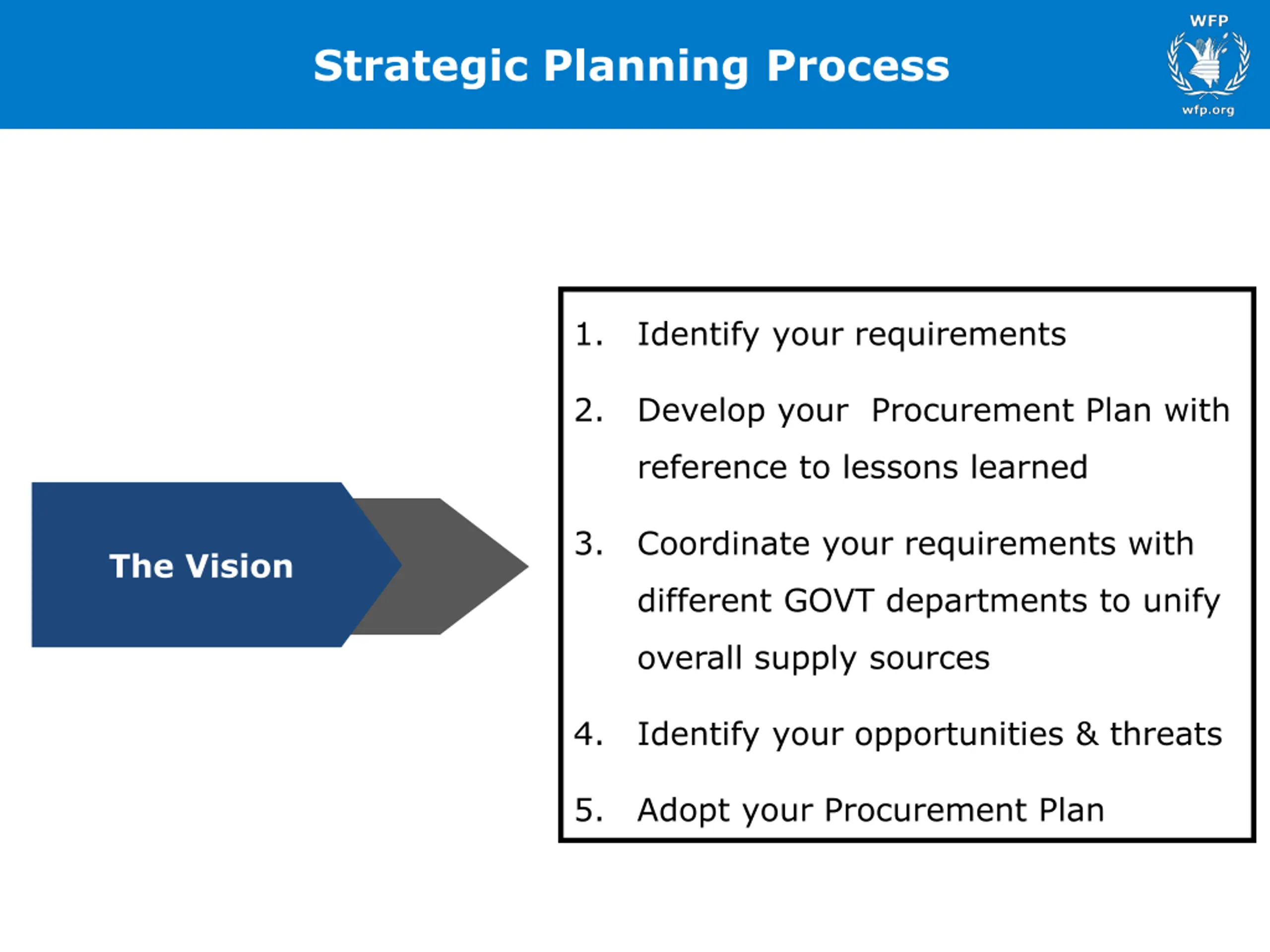 Strategic Planning Process

WFP
wfp.org

The Vision

1. Identify your requirements

2. Develop your Procurement Plan with reference to lessons learned

3. Coordinate your requirements with different GOVT departments to unify overall supply sources

4. Identify your opportunities & threats

5. Adopt your Procurement Plan